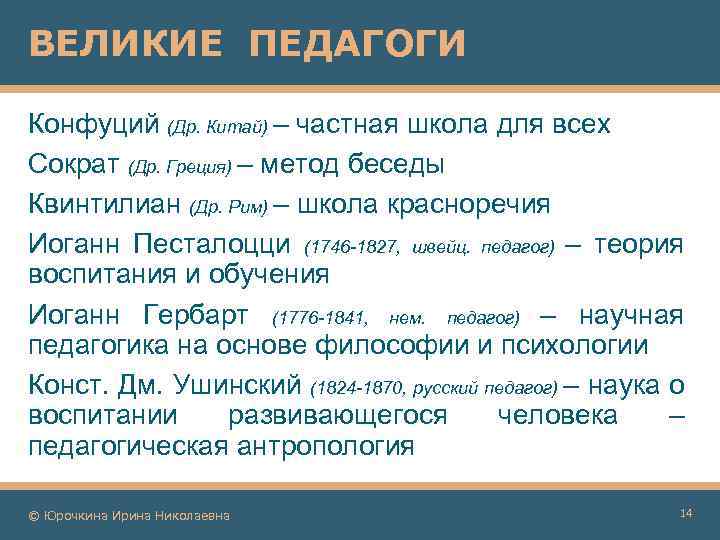 ВЕЛИКИЕ ПЕДАГОГИ

Конфуций (Др. Китай) – частная школа для всех

Сократ (Др. Греция) – метод беседы

Квинтилиан (Др. Рим) – школа красноречия

Иоганн Песталоцци (1746-1827, швейц. педагог) – теория воспитания и обучения

Иоганн Гербарт (1776-1841, нем. педагог) – научная педагогика на основе философии и психологии

Конст. Дм. Ушинский (1824-1870, русский педагог) – наука о воспитании развивающегося человека – педагогическая антропология

© Юрочкина Ирина Николаевна

14